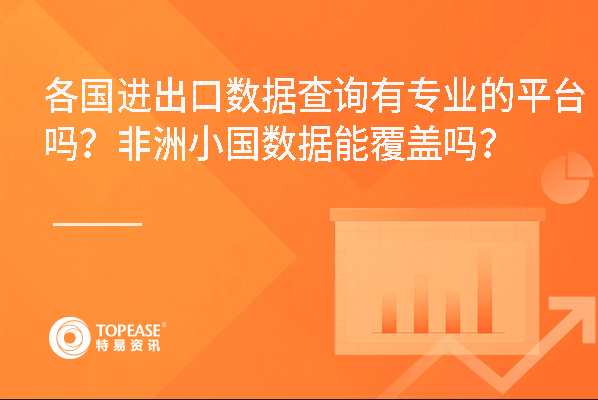 各国进出口数据查询有专业的平台吗？非洲小国数据能覆盖吗？

TOPEASE®
特易资讯